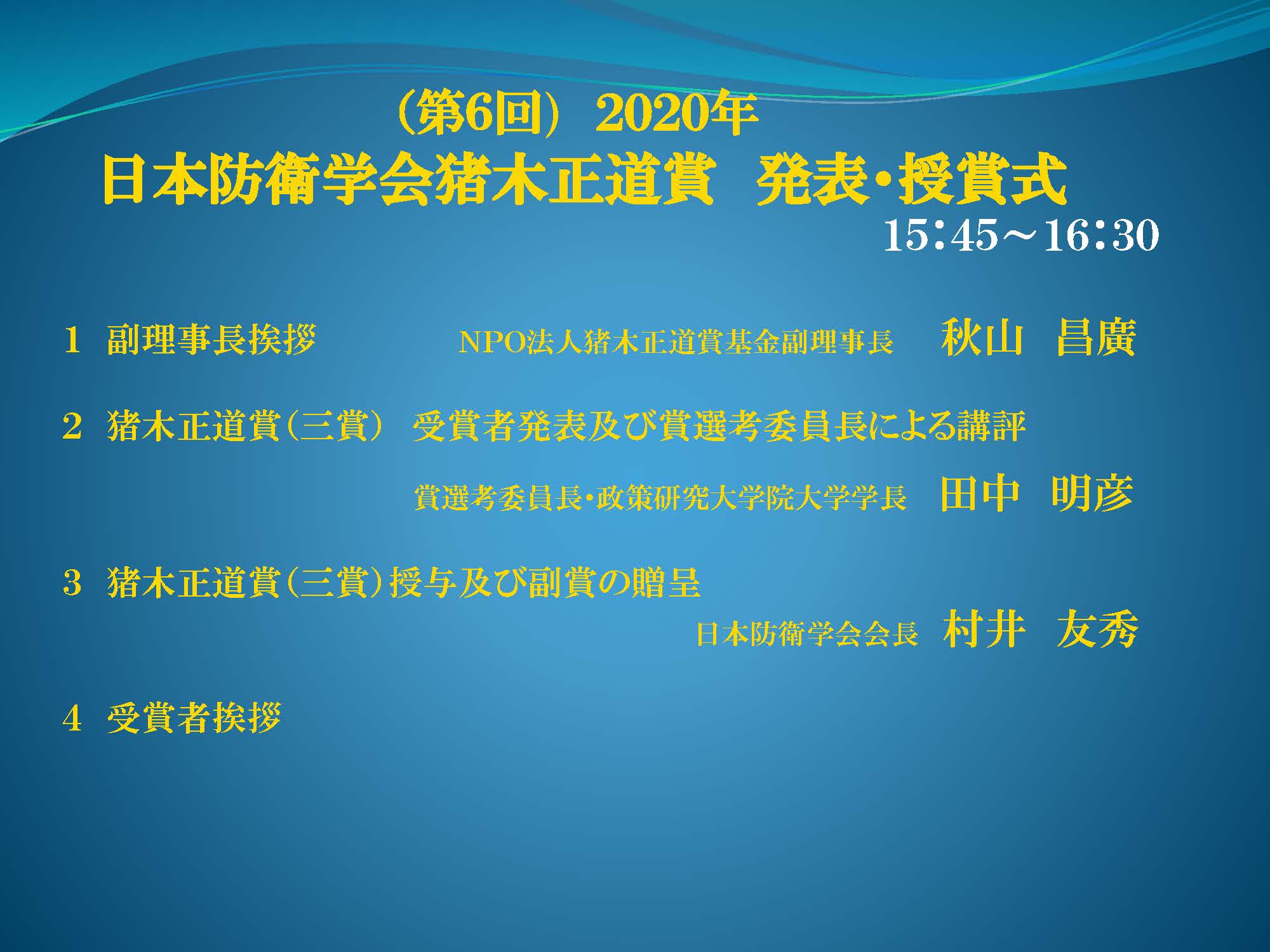 （第6回） 2020年
日本防衛学会猪木正道賞　発表・授賞式
15：45～16：30

1　副理事長挨拶　　NPO法人猪木正道賞基金副理事長　秋山　昌廣

2　猪木正道賞（三賞）　受賞者発表及び賞選考委員長による講評
賞選考委員長・政策研究大学院大学学長　田中　明彦

3　猪木正道賞（三賞）授与及び副賞の贈呈
日本防衛学会会長　村井　友秀

4　受賞者挨拶